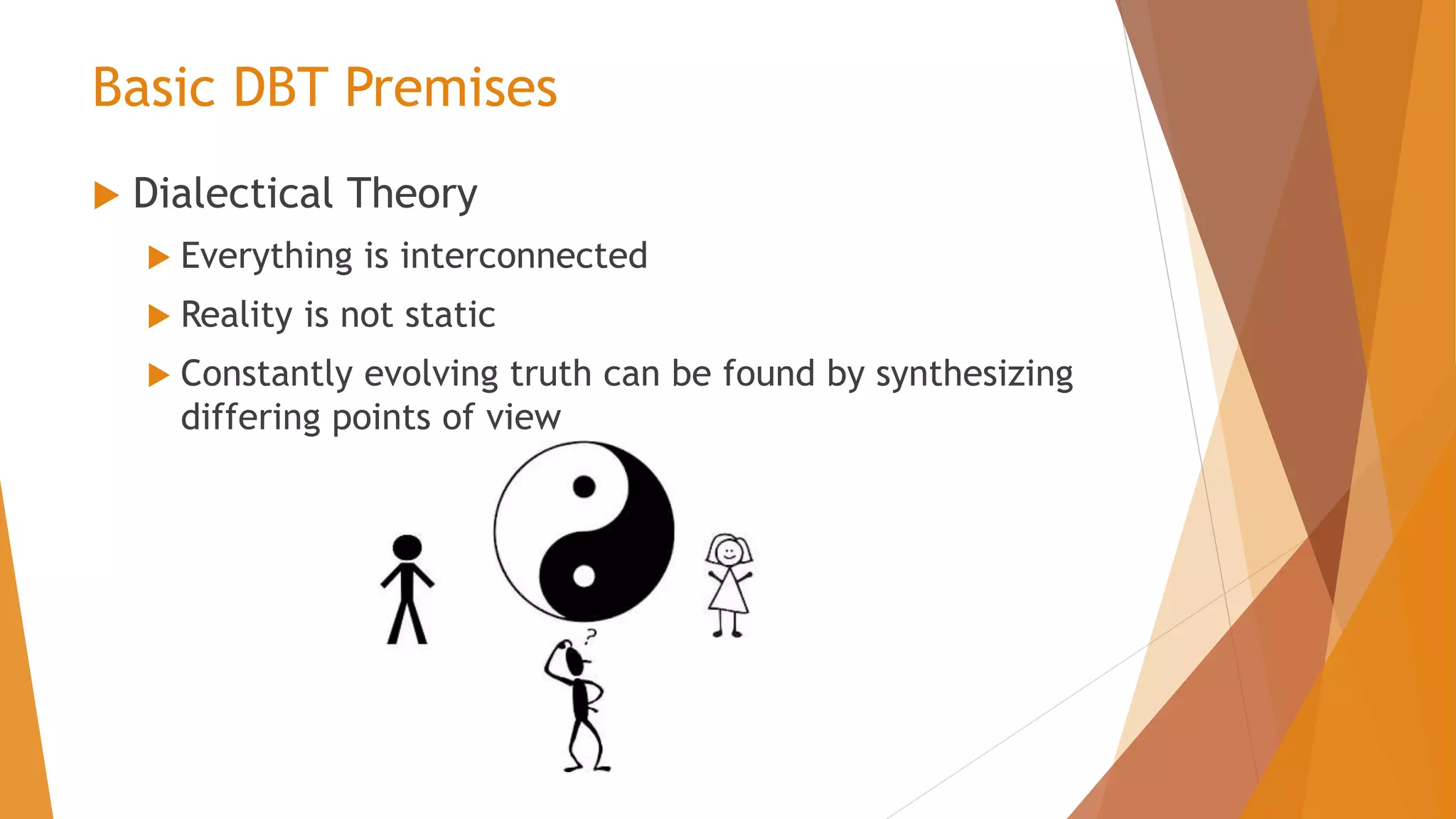 Basic DBT Premises

Dialectical Theory

Everything is interconnected

Reality is not static

Constantly evolving truth can be found by synthesizing differing points of view

?